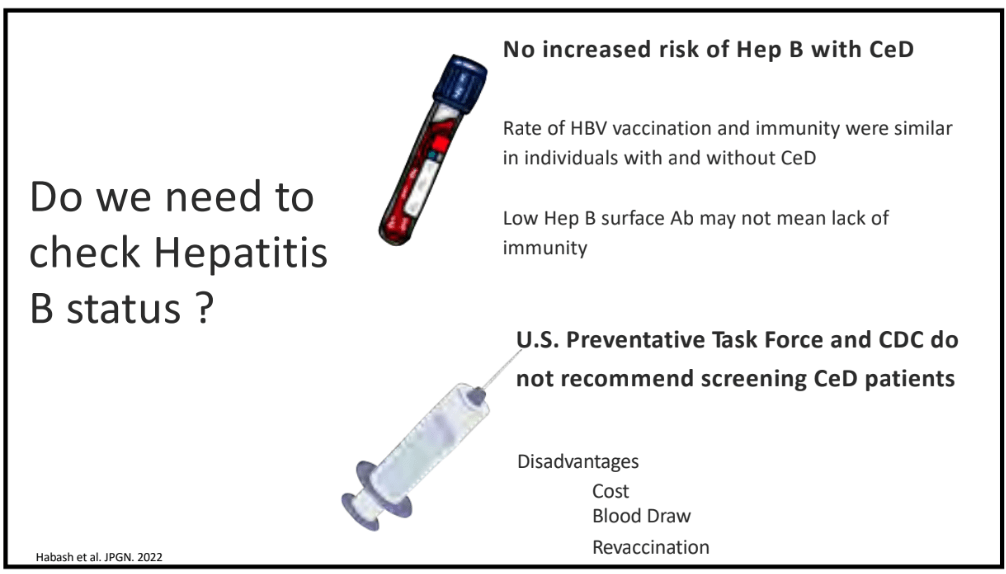 Do we need to check Hepatitis B status ?

No increased risk of Hep B with CeD

Rate of HBV vaccination and immunity were similar in individuals with and without CeD

Low Hep B surface Ab may not mean lack of immunity

U.S. Preventative Task Force and CDC do not recommend screening CeD patients

Disadvantages
Cost
Blood Draw
Revaccination

Habash et al. JPGN. 2022